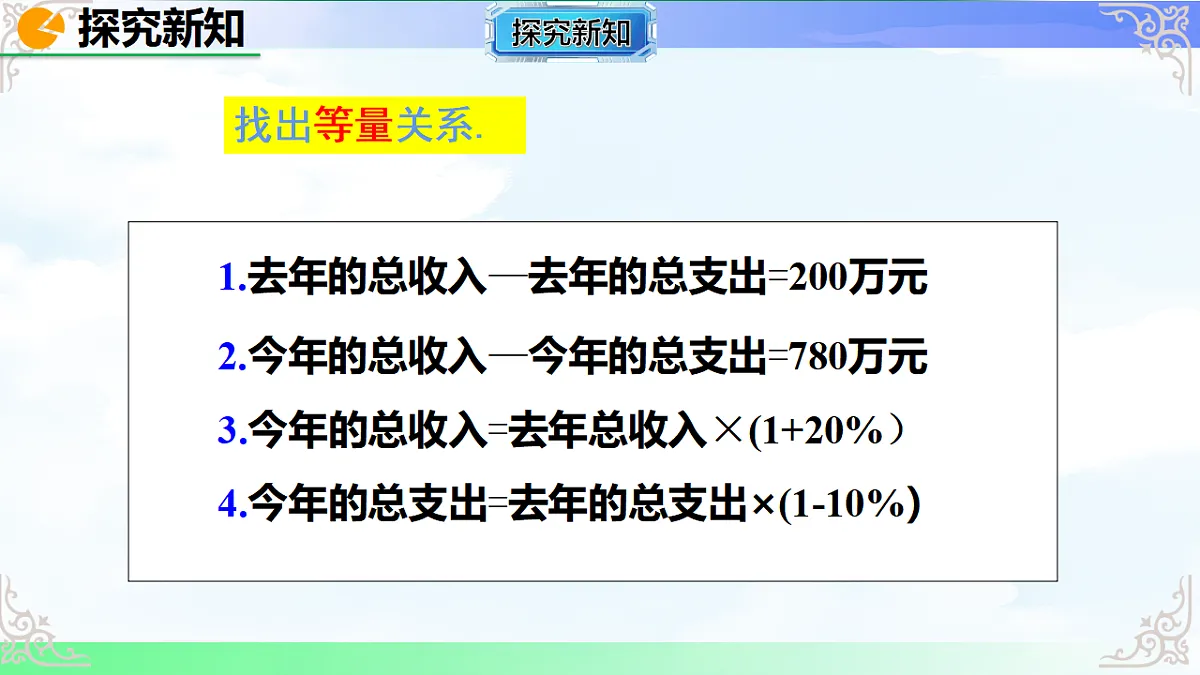 探究新知

探究新知

找出等量关系.

1.去年的总收入—去年的总支出=200万元

2.今年的总收入—今年的总支出=780万元

3.今年的总收入=去年总收入×(1+20%）

4.今年的总支出=去年的总支出×(1-10%)